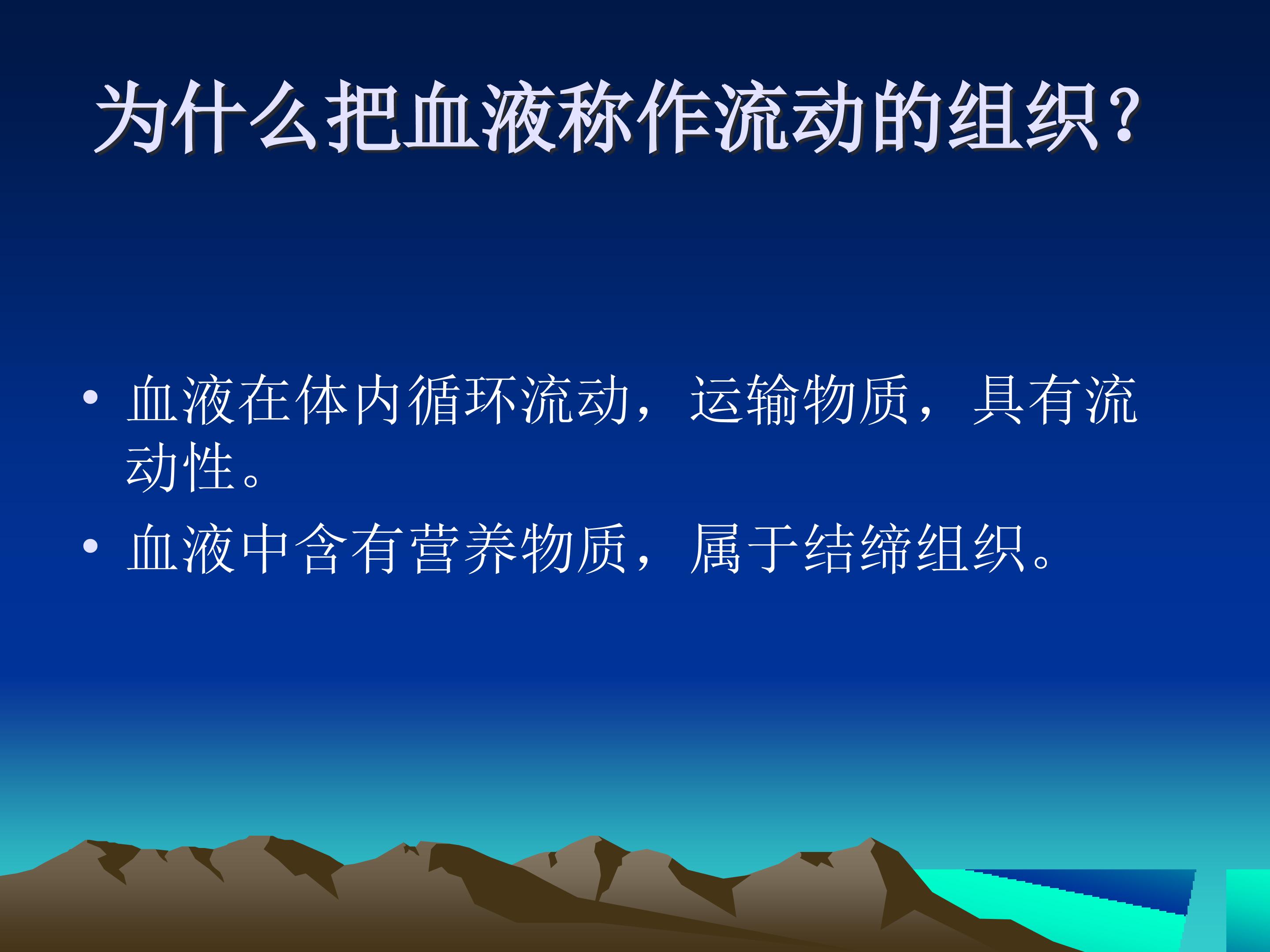 为什么把血液称作流动的组织？

• 血液在体内循环流动，运输物质，具有流动性。
• 血液中含有营养物质，属于结缔组织。